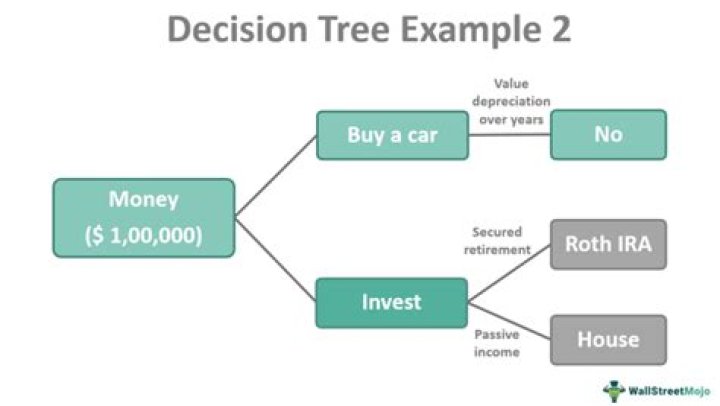 Decision Tree Example 2

Money
($ 1,00,000)

Buy a car

Value depreciation over years

No

Invest

Secured retirement

Roth IRA

Passive income

House

WallStreetMojo